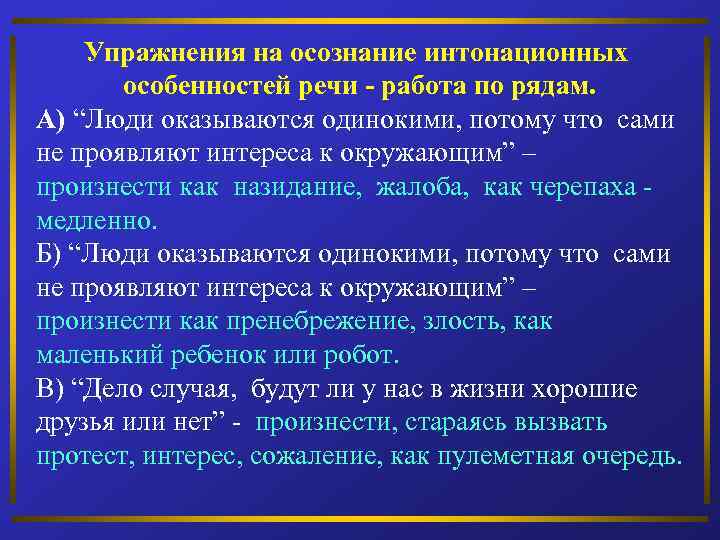 Упражнения на осознание интонационных особенностей речи - работа по рядам.

А) “Люди оказываются одинокими, потому что сами не проявляют интереса к окружающим” – произнести как назидание, жалоба, как черепаха - медленно.

Б) “Люди оказываются одинокими, потому что сами не проявляют интереса к окружающим” – произнести как пренебрежение, злость, как маленький ребенок или робот.

В) “Дело случая, будут ли у нас в жизни хорошие друзья или нет” - произнести, стараясь вызвать протест, интерес, сожаление, как пулеметная очередь.